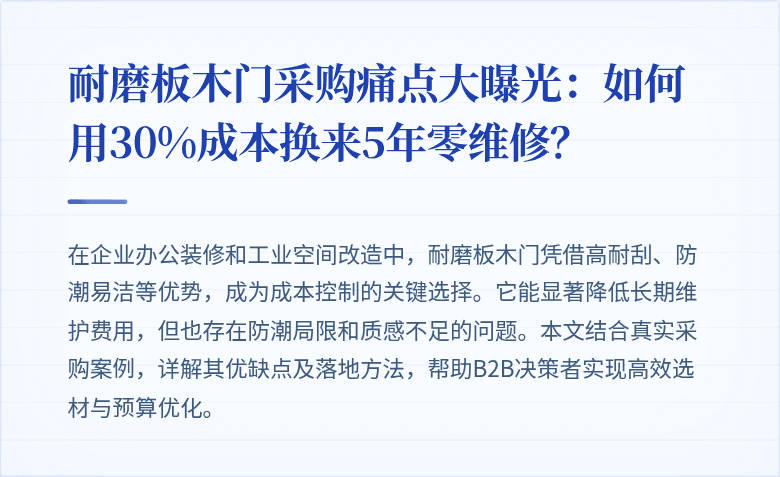 耐磨板木门采购痛点大曝光：如何用30%成本换来5年零维修？

在企业办公装修和工业空间改造中，耐磨板木门凭借高耐刮、防潮易洁等优势，成为成本控制的关键选择。它能显著降低长期维护费用，但也存在防潮局限和质感不足的问题。本文结合真实采购案例，详解其优缺点及落地方法，帮助B2B决策者实现高效选材与预算优化。